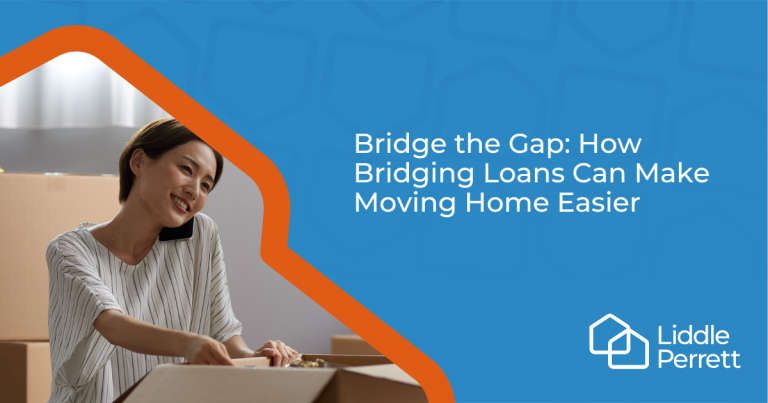 Bridge the Gap: How Bridging Loans Can Make Moving Home Easier

Liddle Perrett